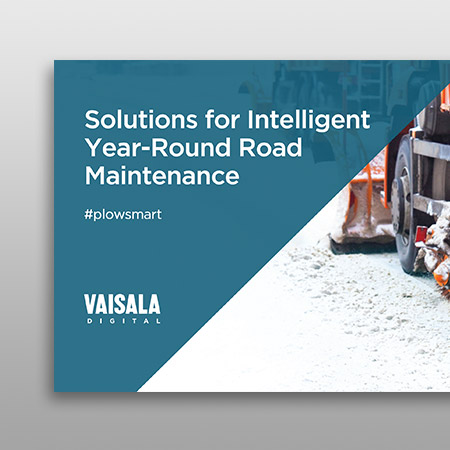 Solutions for Intelligent Year-Round Road Maintenance

#plowsmart

VAISALA
DIGITAL